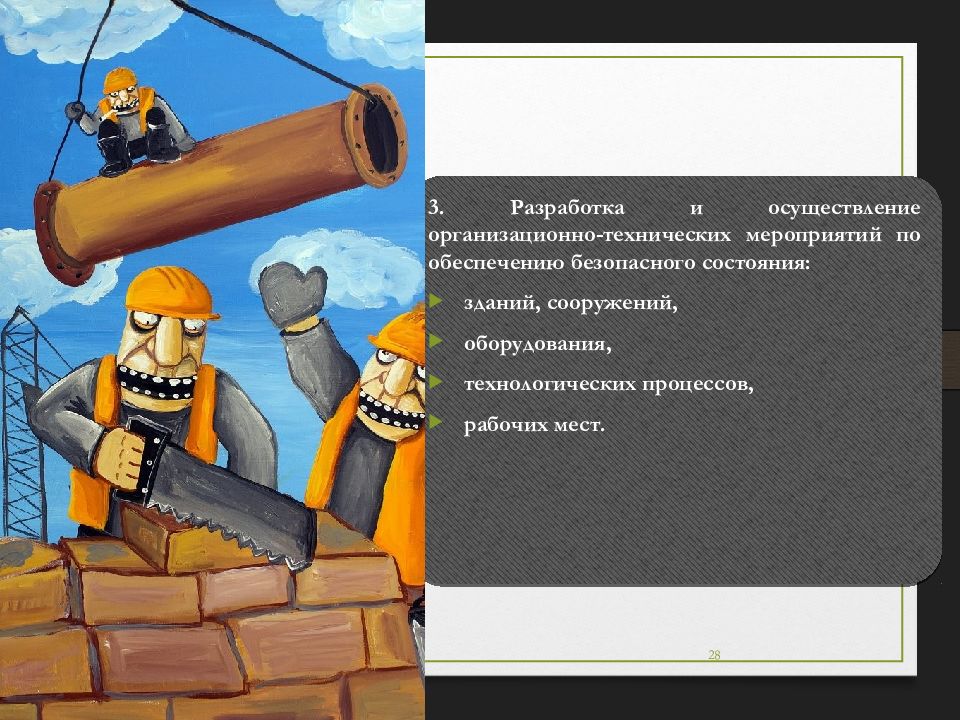 3. Разработка и осуществление организационно-технических мероприятий по обеспечению безопасного состояния:

зданий, сооружений,

оборудования,

технологических процессов,

рабочих мест.

28